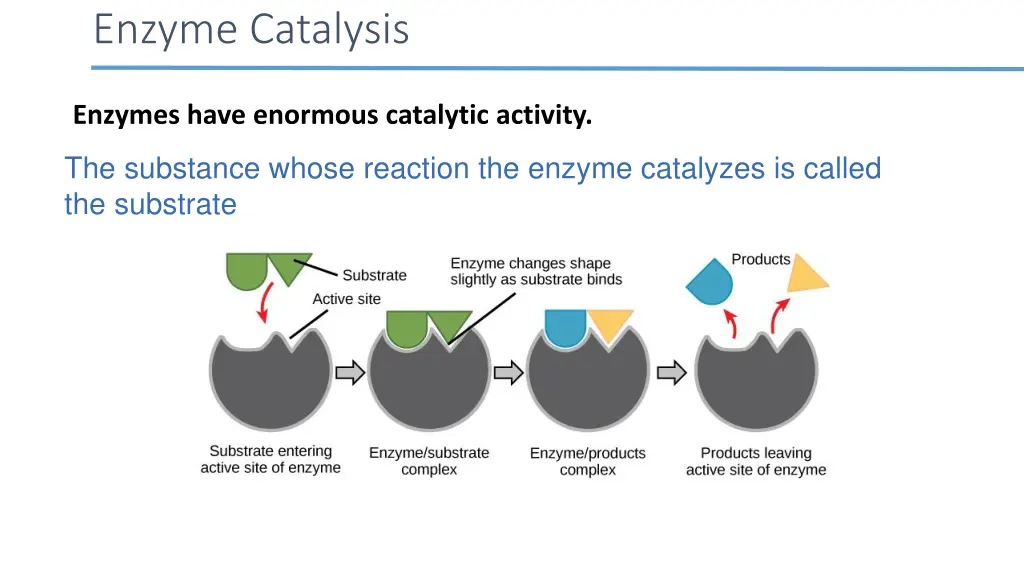 Enzyme Catalysis

Enzymes have enormous catalytic activity.

The substance whose reaction the enzyme catalyzes is called the substrate

Substrate

Active site

Enzyme changes shape slightly as substrate binds

Products

Substrate entering active site of enzyme

Enzyme/substrate complex

Enzyme/products complex

Products leaving active site of enzyme